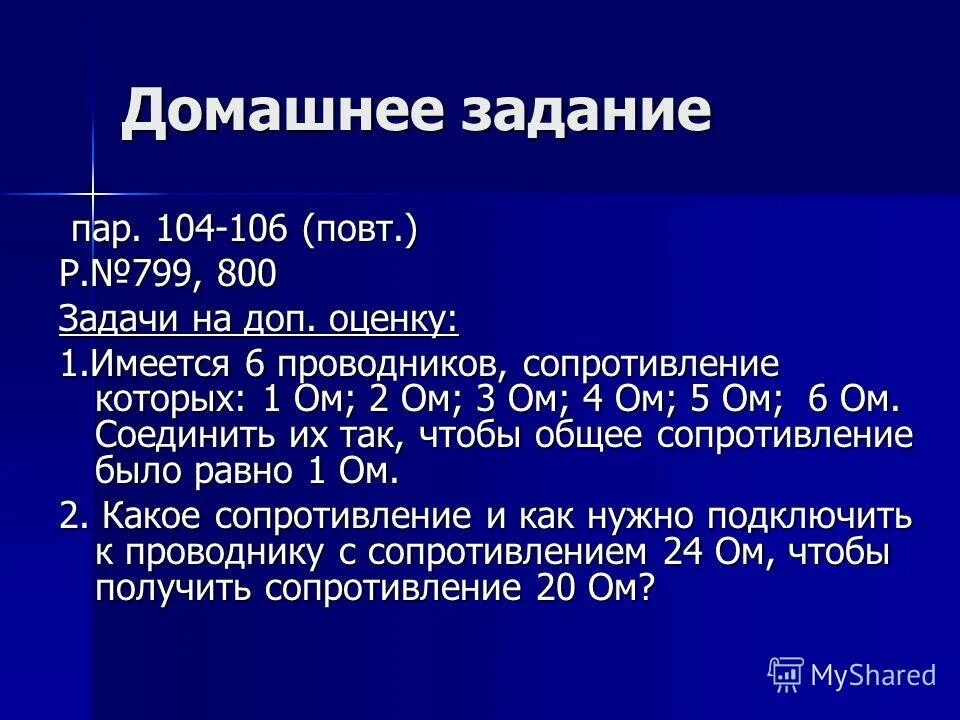 Домашнее задание

пар. 104-106 (повт.)
Р.№799, 800
Задачи на доп. оценку:
1.Имеется 6 проводников, сопротивление которых: 1 Ом; 2 Ом; 3 Ом; 4 Ом; 5 Ом; 6 Ом. Соединить их так, чтобы общее сопротивление было равно 1 Ом.
2. Какое сопротивление и как нужно подключить к проводнику с сопротивлением 24 Ом, чтобы получить сопротивление 20 Ом?

MyShared